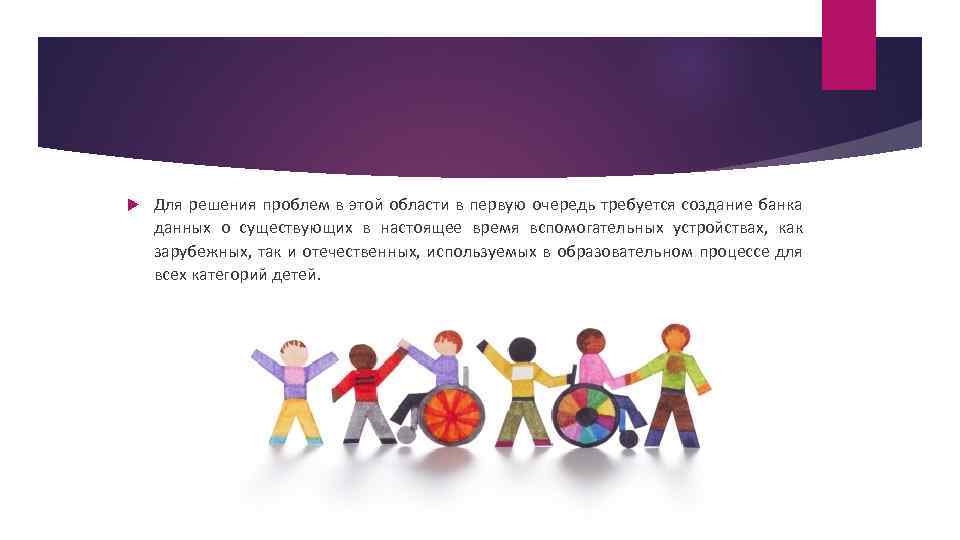 Для решения проблем в этой области в первую очередь требуется создание банка данных о существующих в настоящее время вспомогательных устройствах, как зарубежных, так и отечественных, используемых в образовательном процессе для всех категорий детей.